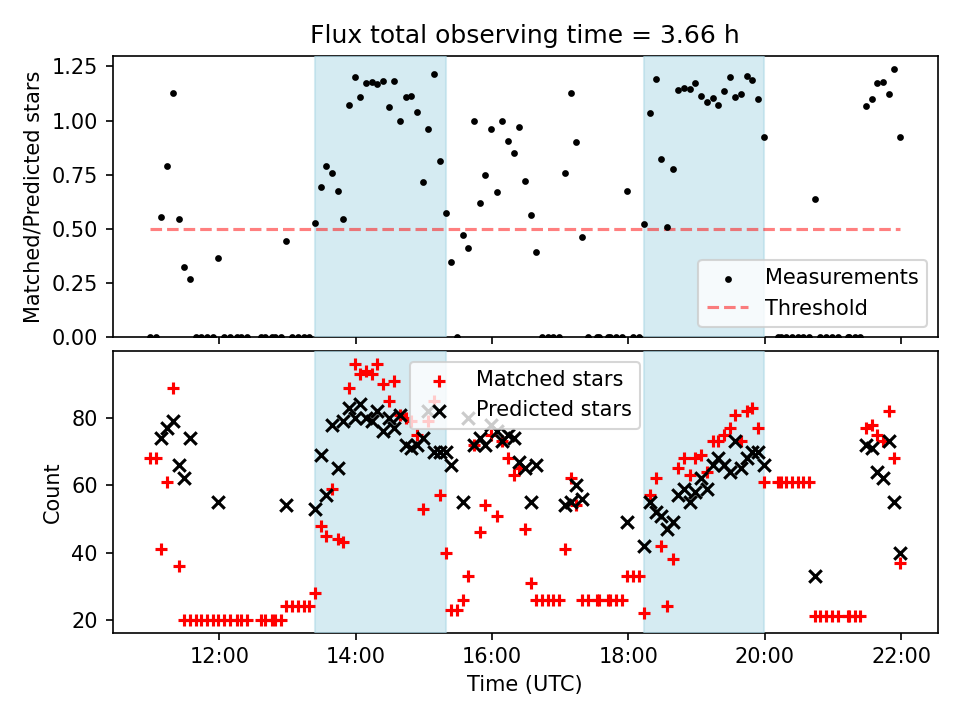 Flux total observing time = 3.66 h

Matched/Predicted stars
1.25
1.00
0.75
0.50
0.25
0.00

Measurements
Threshold

Count
80
60
40
20

Matched stars
Predicted stars

12:00
14:00
16:00
18:00
20:00
22:00
Time (UTC)